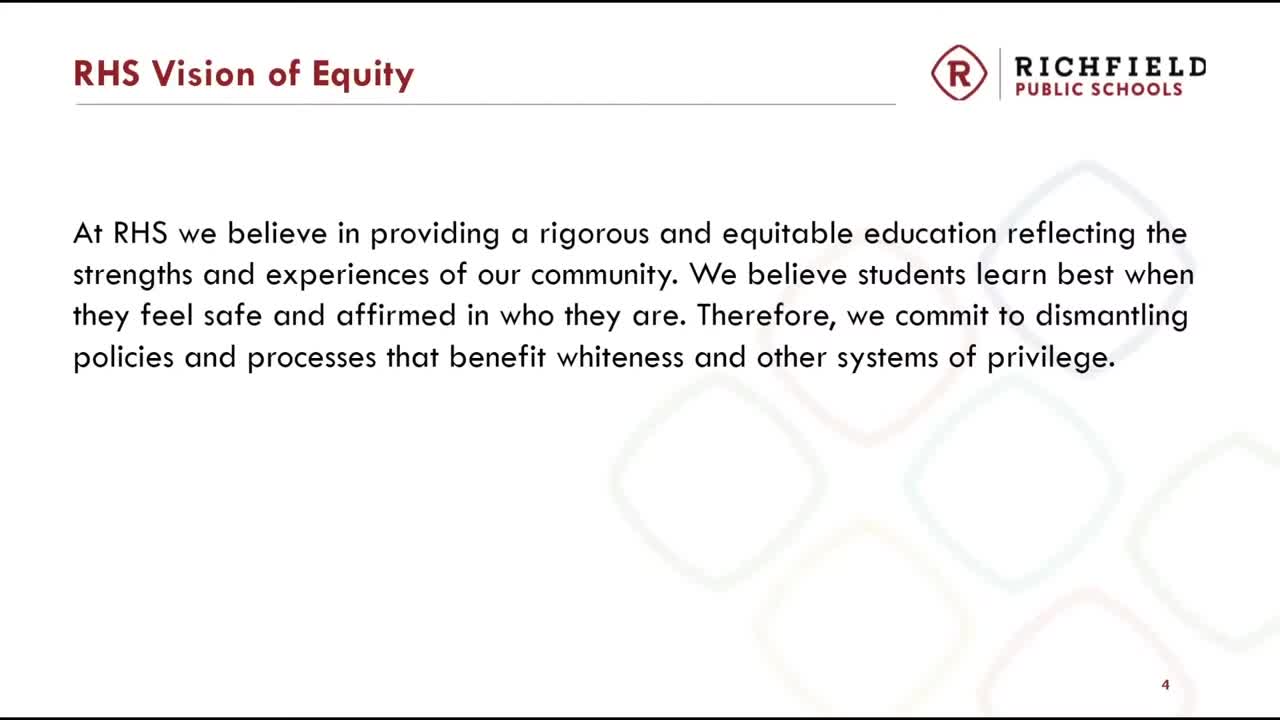 RHS Vision of Equity

R RICHFIELD PUBLIC SCHOOLS

At RHS we believe in providing a rigorous and equitable education reflecting the strengths and experiences of our community. We believe students learn best when they feel safe and affirmed in who they are. Therefore, we commit to dismantling policies and processes that benefit whiteness and other systems of privilege.

4